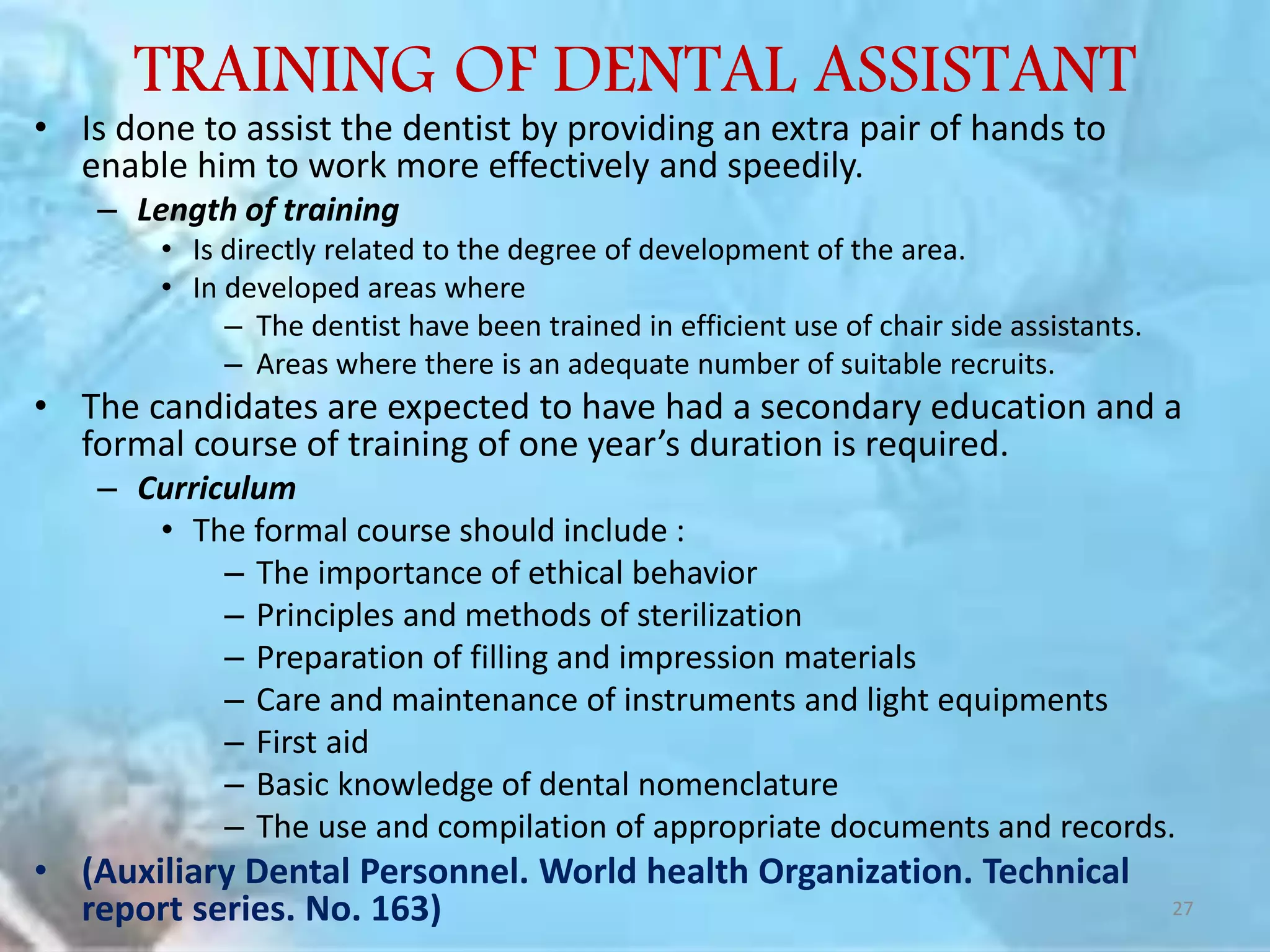 TRAINING OF DENTAL ASSISTANT

• Is done to assist the dentist by providing an extra pair of hands to enable him to work more effectively and speedily.

– Length of training

• Is directly related to the degree of development of the area.

• In developed areas where

– The dentist have been trained in efficient use of chair side assistants.

– Areas where there is an adequate number of suitable recruits.

• The candidates are expected to have had a secondary education and a formal course of training of one year's duration is required.

– Curriculum

• The formal course should include :

– The importance of ethical behavior

– Principles and methods of sterilization

– Preparation of filling and impression materials

– Care and maintenance of instruments and light equipments

– First aid

– Basic knowledge of dental nomenclature

– The use and compilation of appropriate documents and records.

• (Auxiliary Dental Personnel. World health Organization. Technical report series. No. 163)

27